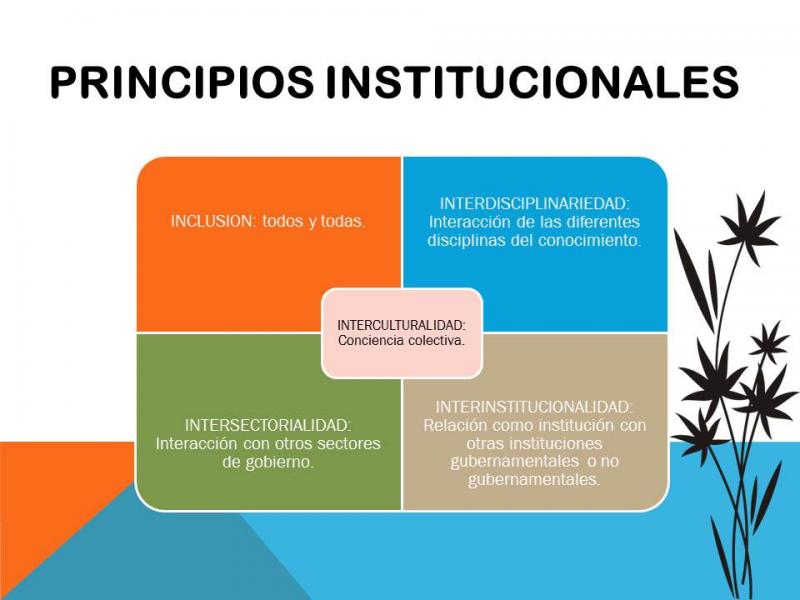 PRINCIPIOS INSTITUCIONALES

INCLUSION: todos y todas.

INTERDISCIPLINARIEDAD: Interacción de las diferentes disciplinas del conocimiento.

INTERCULTURALIDAD: Conciencia colectiva.

INTERSECTORIALIDAD: Interacción con otros sectores de gobierno.

INTERINSTITUCIONALIDAD: Relación como institución con otras instituciones gubernamentales o no gubernamentales.